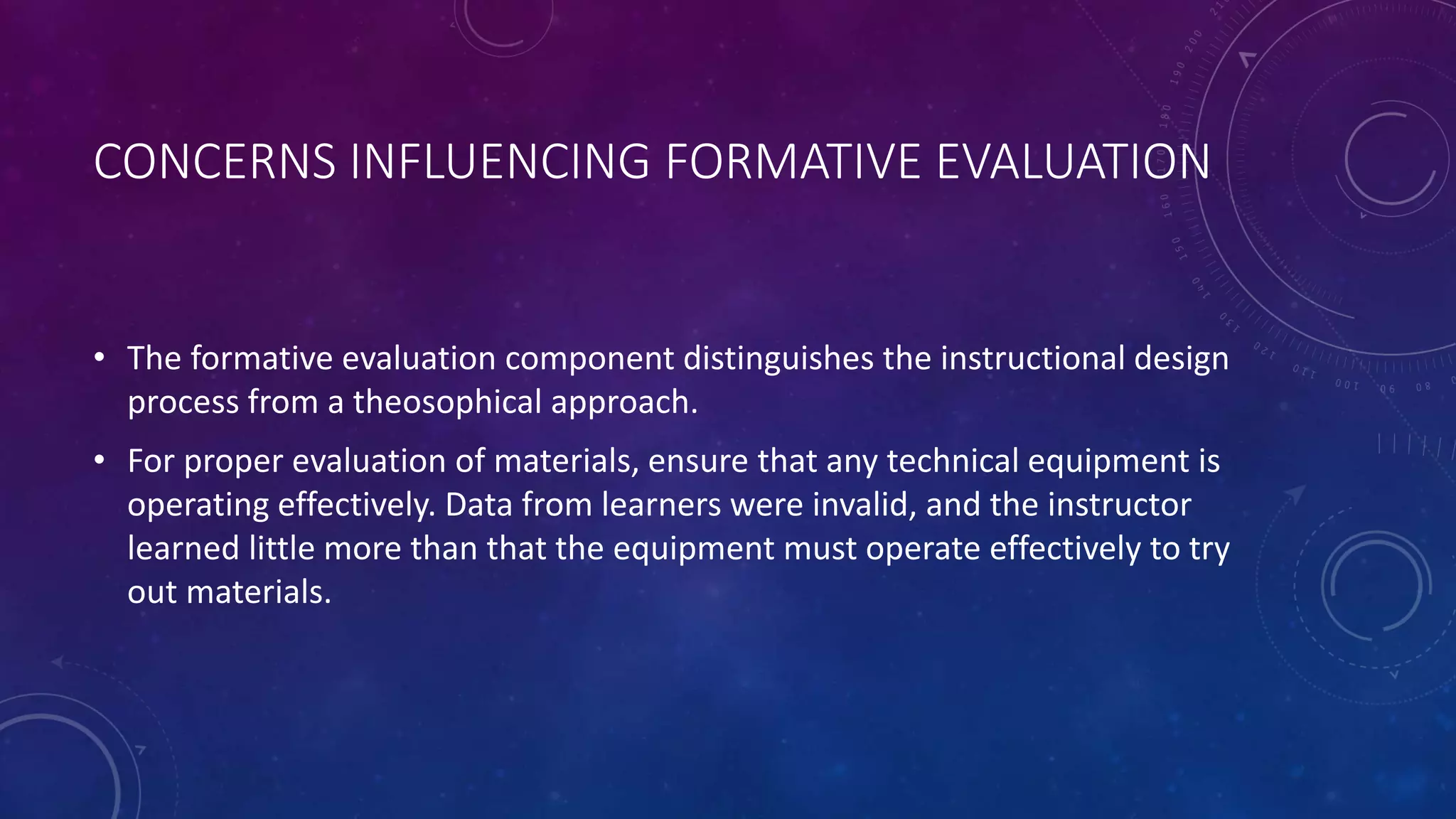 CONCERNS INFLUENCING FORMATIVE EVALUATION

• The formative evaluation component distinguishes the instructional design process from a theosophical approach.

• For proper evaluation of materials, ensure that any technical equipment is operating effectively. Data from learners were invalid, and the instructor learned little more than that the equipment must operate effectively to try out materials.